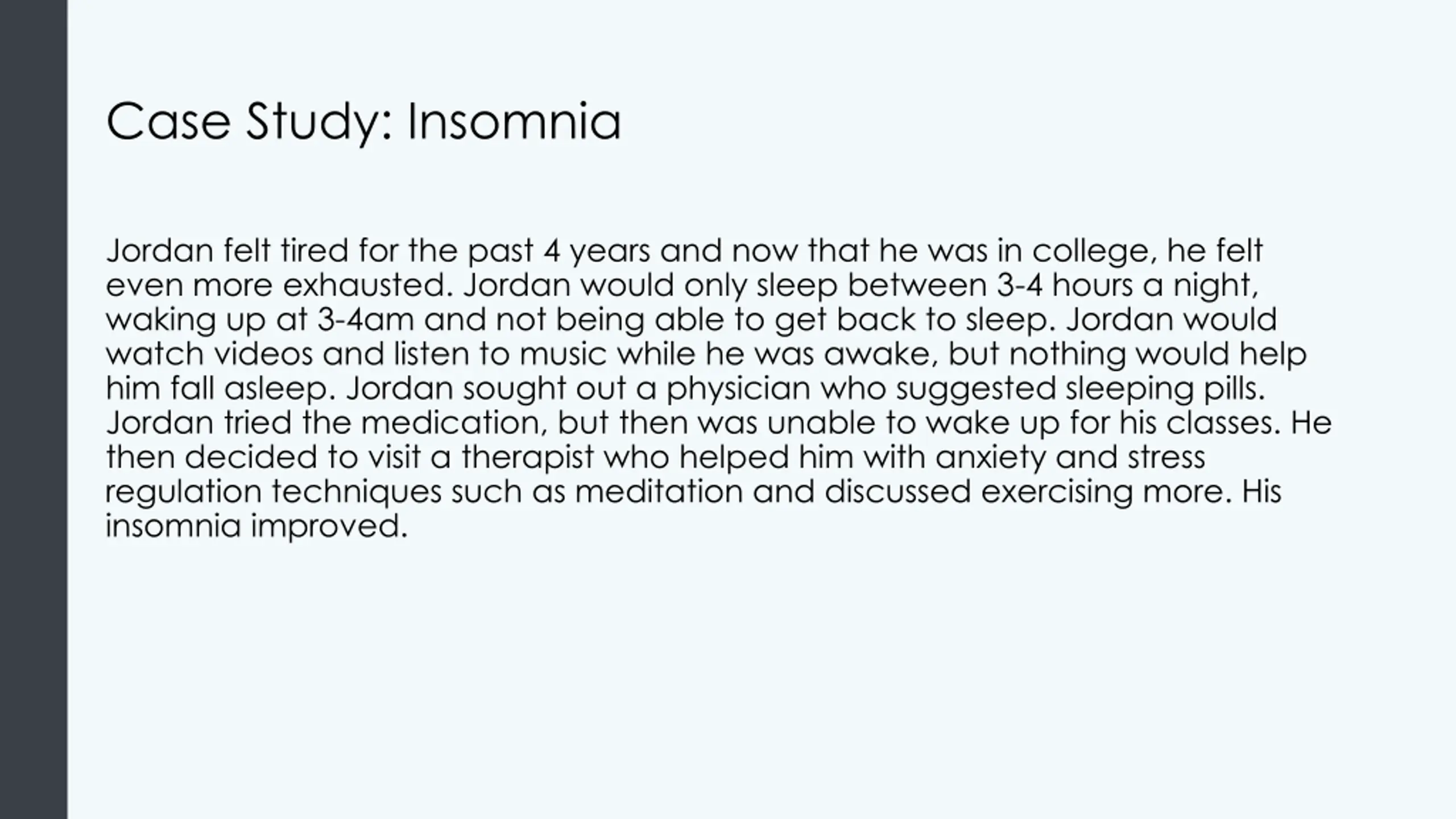 Case Study: Insomnia

Jordan felt tired for the past 4 years and now that he was in college, he felt even more exhausted. Jordan would only sleep between 3-4 hours a night, waking up at 3-4am and not being able to get back to sleep. Jordan would watch videos and listen to music while he was awake, but nothing would help him fall asleep. Jordan sought out a physician who suggested sleeping pills. Jordan tried the medication, but then was unable to wake up for his classes. He then decided to visit a therapist who helped him with anxiety and stress regulation techniques such as meditation and discussed exercising more. His insomnia improved.